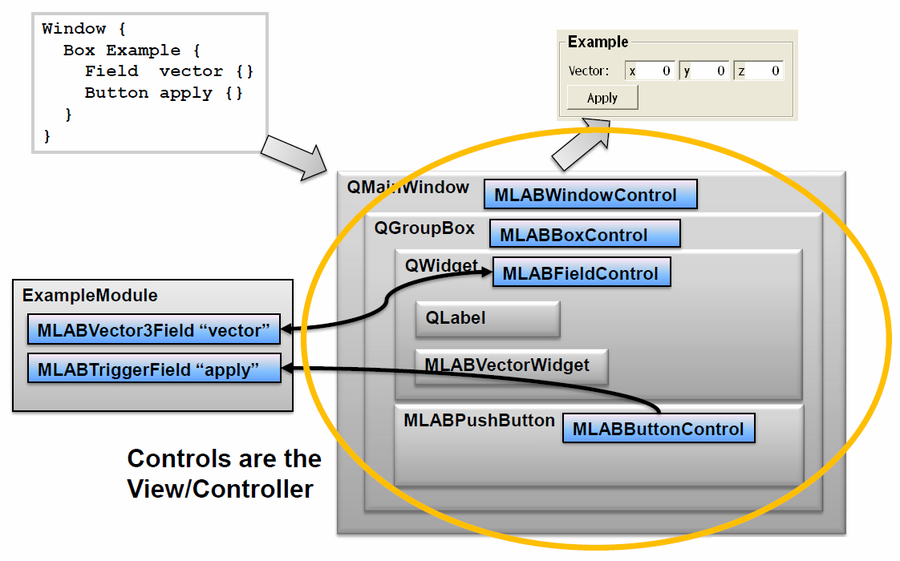 Window {
  Box Example {
    Field  vector {}
    Button apply {}
  }
}

Example
Vector: x 0 y 0 z 0
Apply

QMainWindow
MLABWindowControl
QGroupBox
MLABBoxControl
QWidget
MLABFieldControl
QLabel
MLABVectorWidget
MLABPushButton
MLABButtonControl

ExampleModule
MLABVector3Field “vector”
MLABTriggerField “apply”

Controls are the View/Controller